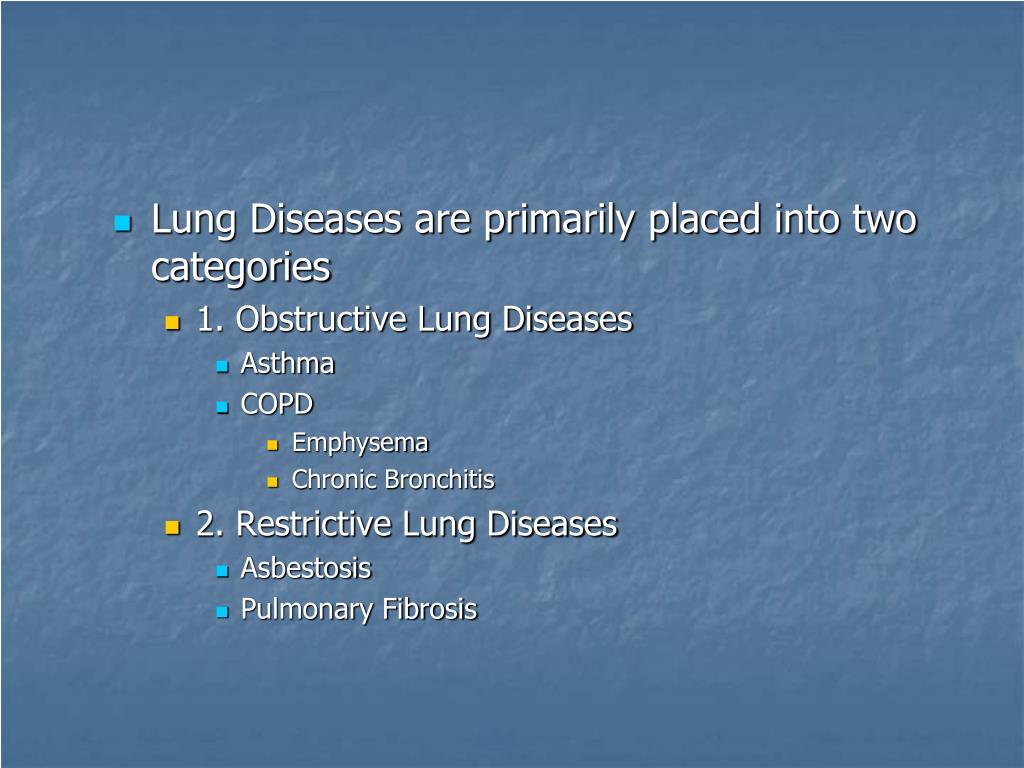 Lung Diseases are primarily placed into two categories

1. Obstructive Lung Diseases

Asthma

COPD

Emphysema

Chronic Bronchitis

2. Restrictive Lung Diseases

Asbestosis

Pulmonary Fibrosis